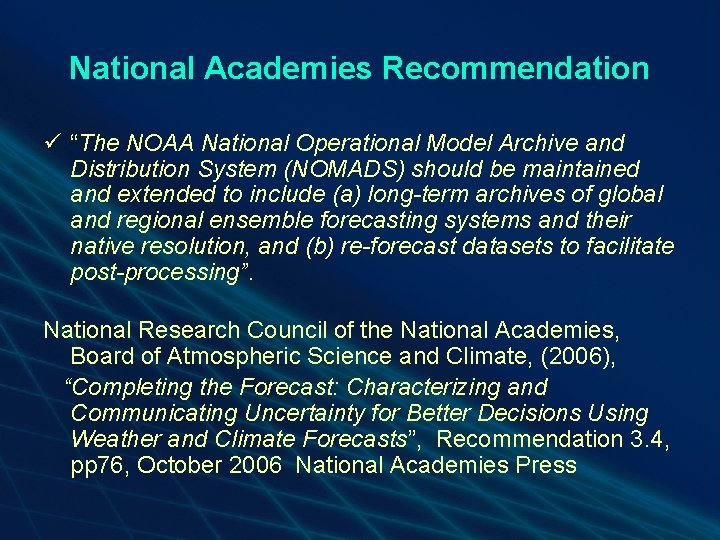 National Academies Recommendation

✓ "The NOAA National Operational Model Archive and Distribution System (NOMADS) should be maintained and extended to include (a) long-term archives of global and regional ensemble forecasting systems and their native resolution, and (b) re-forecast datasets to facilitate post-processing".

National Research Council of the National Academies, Board of Atmospheric Science and Climate, (2006), "Completing the Forecast: Characterizing and Communicating Uncertainty for Better Decisions Using Weather and Climate Forecasts", Recommendation 3.4, pp76, October 2006 National Academies Press